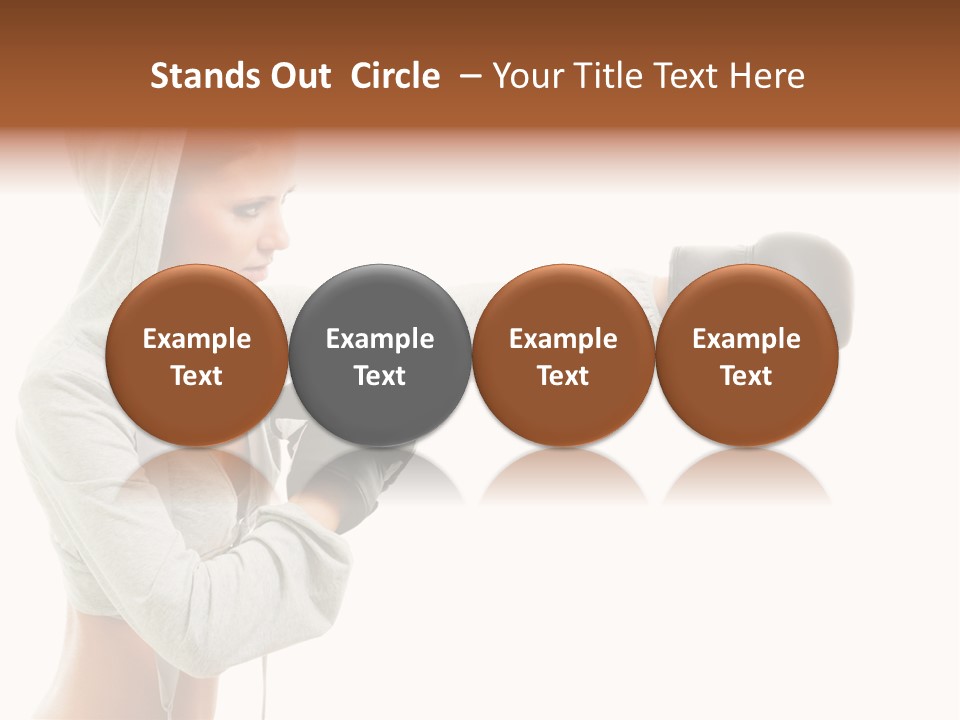 Stands Out Circle – Your Title Text Here

Example Text

Example Text

Example Text

Example Text